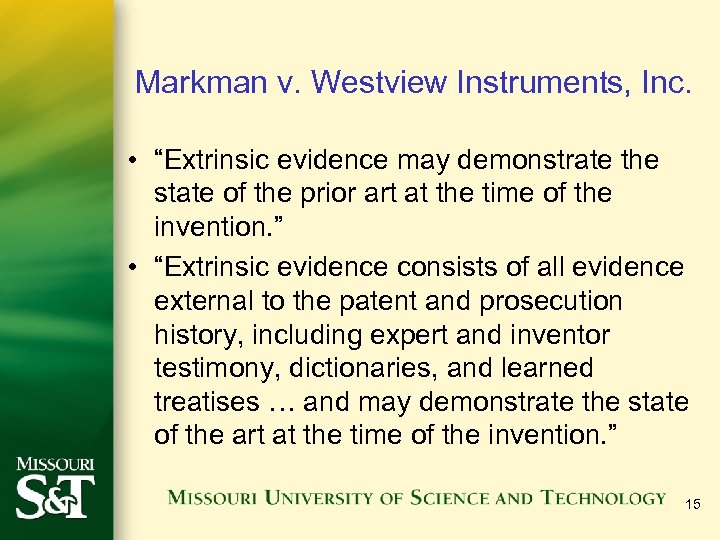 Markman v. Westview Instruments, Inc.

• “Extrinsic evidence may demonstrate the state of the prior art at the time of the invention.”

• “Extrinsic evidence consists of all evidence external to the patent and prosecution history, including expert and inventor testimony, dictionaries, and learned treatises … and may demonstrate the state of the art at the time of the invention.”

MISSOURI S&T

MISSOURI UNIVERSITY OF SCIENCE AND TECHNOLOGY

15